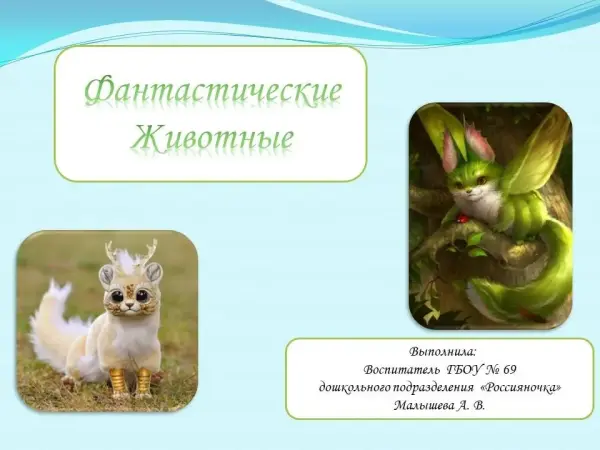 Фантастические Животные

Выполнила:
Воспитатель ГБОУ № 69
дошкольного подразделения «Россияночка»
Малышева А. В.